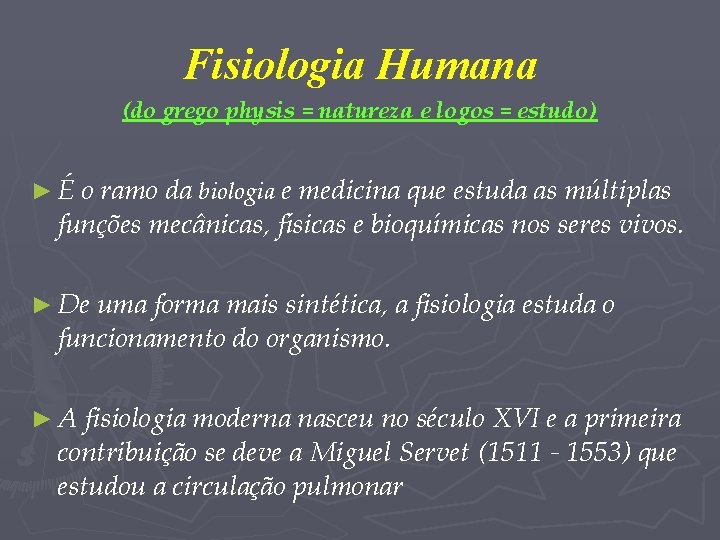 Fisiologia Humana

(do grego physis = natureza e logos = estudo)

► É o ramo da biologia e medicina que estuda as múltiplas funções mecânicas, físicas e bioquímicas nos seres vivos.

► De uma forma mais sintética, a fisiologia estuda o funcionamento do organismo.

► A fisiologia moderna nasceu no século XVI e a primeira contribuição se deve a Miguel Servet (1511 - 1553) que estudou a circulação pulmonar